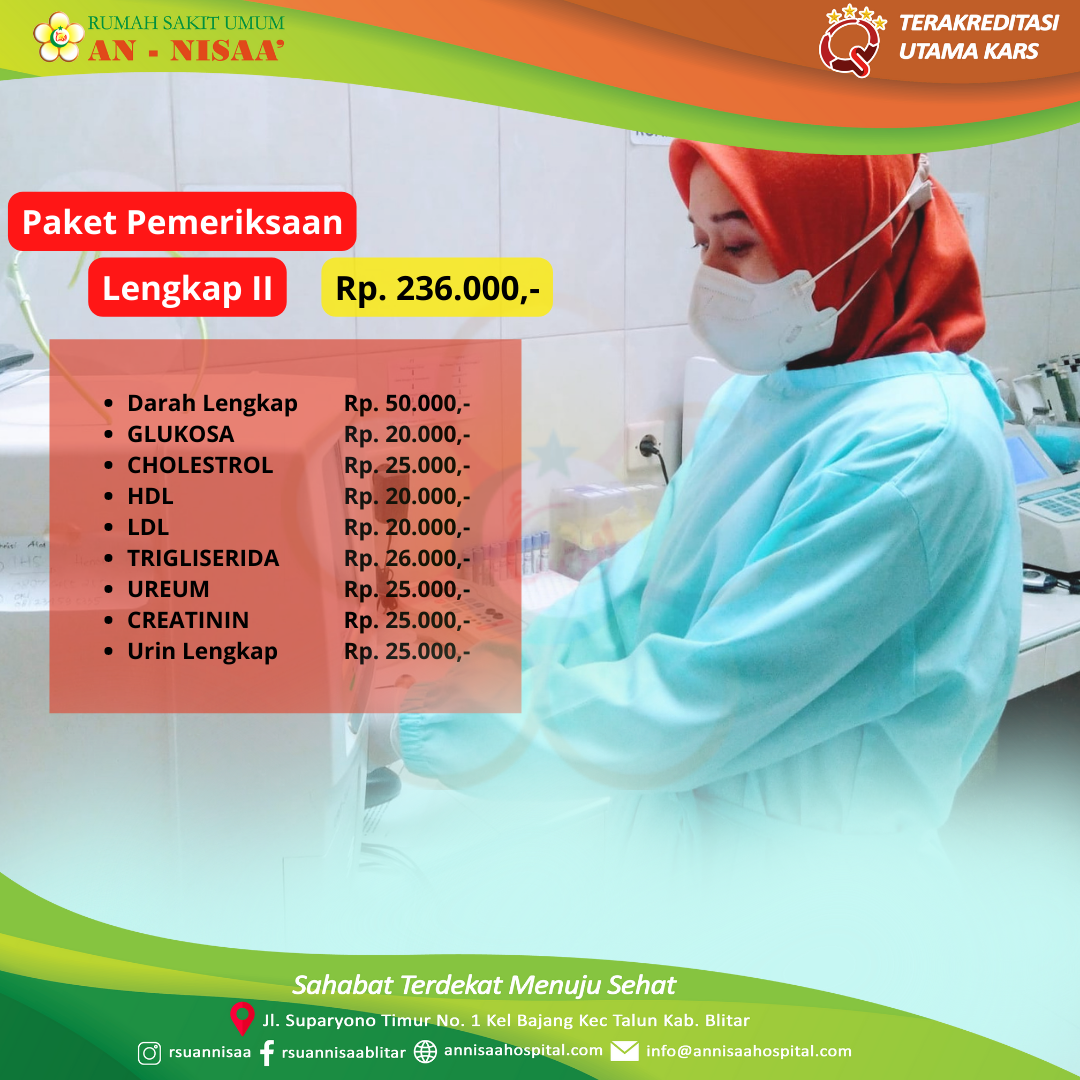 RUMAH SAKIT UMUM
AN - NISAA'

TERAKREDITASI
UTAMA KARS

Paket Pemeriksaan
Lengkap II
Rp. 236.000,-

• Darah Lengkap Rp. 50.000,-
• GLUKOSA Rp. 20.000,-
• CHOLESTROL Rp. 25.000,-
• HDL Rp. 20.000,-
• LDL Rp. 20.000,-
• TRIGLISERIDA Rp. 26.000,-
• UREUM Rp. 25.000,-
• CREATININ Rp. 25.000,-
• Urin Lengkap Rp. 25.000,-

Sahabat Terdekat Menuju Sehat
Jl. Suparyono Timur No. 1 Kel Bajang Kec Talun Kab. Blitar
rsuannisaa rsuannisaablitar annisaahospital.com info@annisaahospital.com